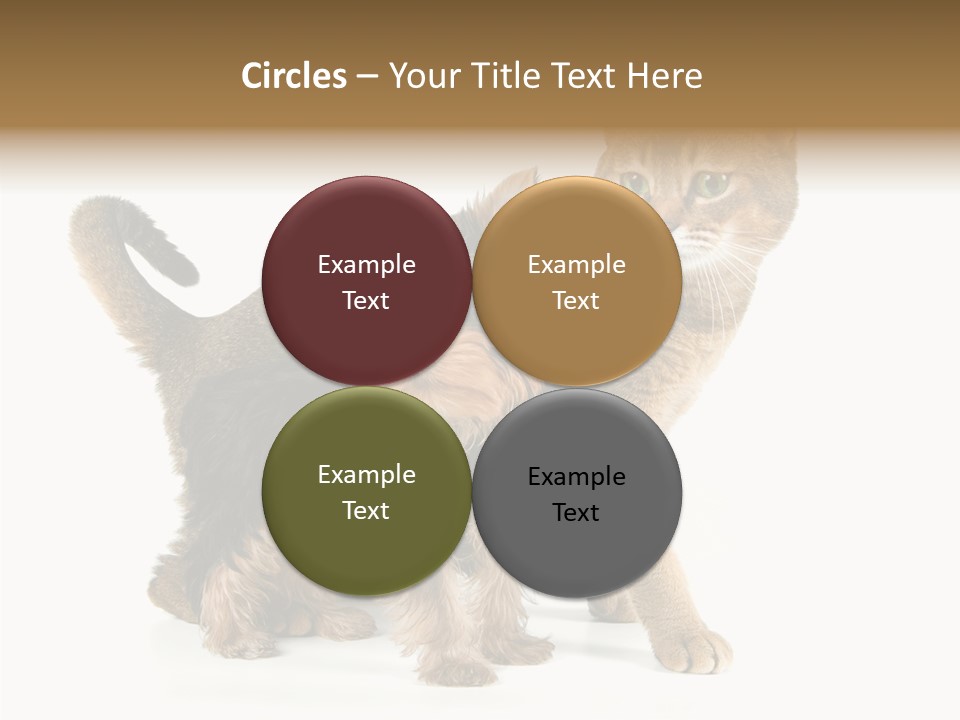 Circles – Your Title Text Here

Example Text

Example Text

Example Text

Example Text